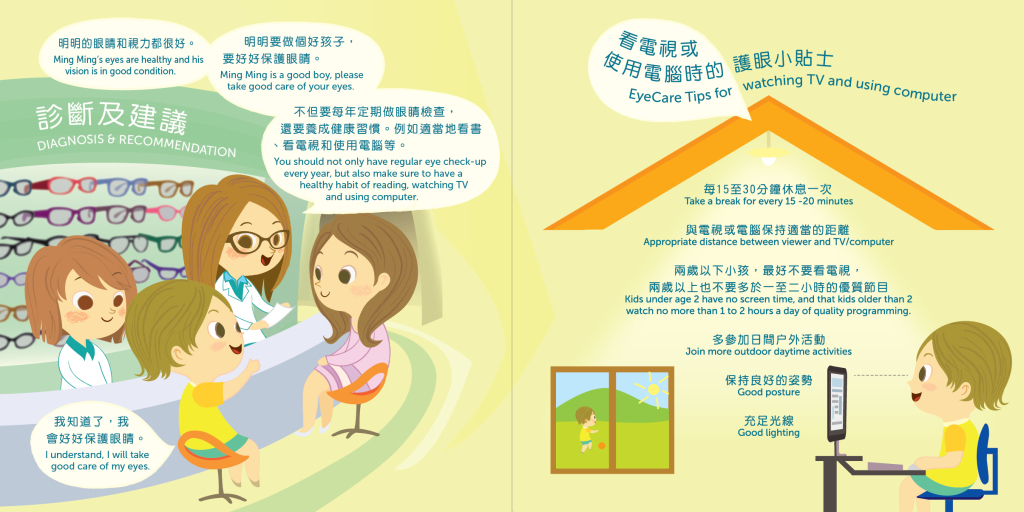 明明的眼睛和視力都很好。
Ming Ming's eyes are healthy and his vision is in good condition.

明明要做個好孩子，要好好保護眼睛。
Ming Ming is a good boy, please take good care of your eyes.

診斷及建議
DIAGNOSIS & RECOMMENDATION

不但要每年定期做眼睛檢查，還要養成健康習慣。例如適當地看書、看電視和使用電腦等。
You should not only have regular eye check-up every year, but also make sure to have a healthy habit of reading, watching TV and using computer.

我知道了，我會好好保護眼睛。
I understand, I will take good care of my eyes.

看電視或使用電腦時的 護眼小貼士
EyeCare Tips for watching TV and using computer

每15至30分鐘休息一次
Take a break for every 15 -20 minutes

與電視或電腦保持適當的距離
Appropriate distance between viewer and TV/computer

兩歲以下小孩，最好不要看電視，兩歲以上也不要多於一至二小時的優質節目
Kids under age 2 have no screen time, and that kids older than 2 watch no more than 1 to 2 hours a day of quality programming.

多參加日間戶外活動
Join more outdoor daytime activities

保持良好的姿勢
Good posture

充足光線
Good lighting